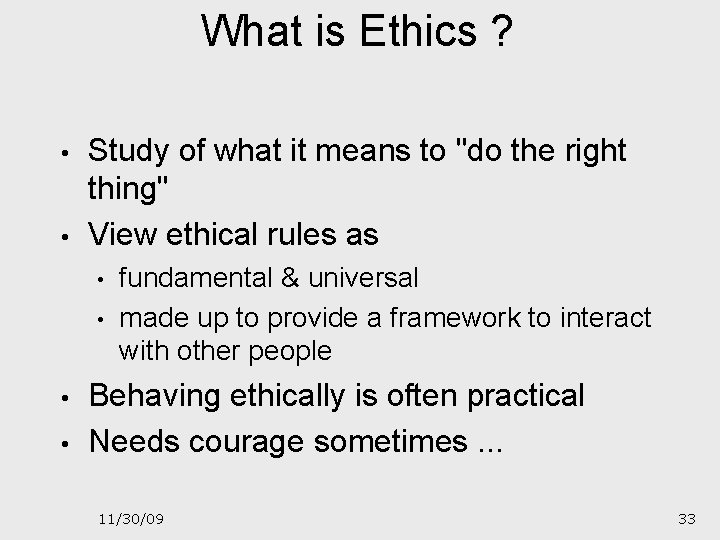 What is Ethics ?

• Study of what it means to "do the right thing"
• View ethical rules as
  • fundamental & universal
  • made up to provide a framework to interact with other people
• Behaving ethically is often practical
• Needs courage sometimes ...

11/30/09

33